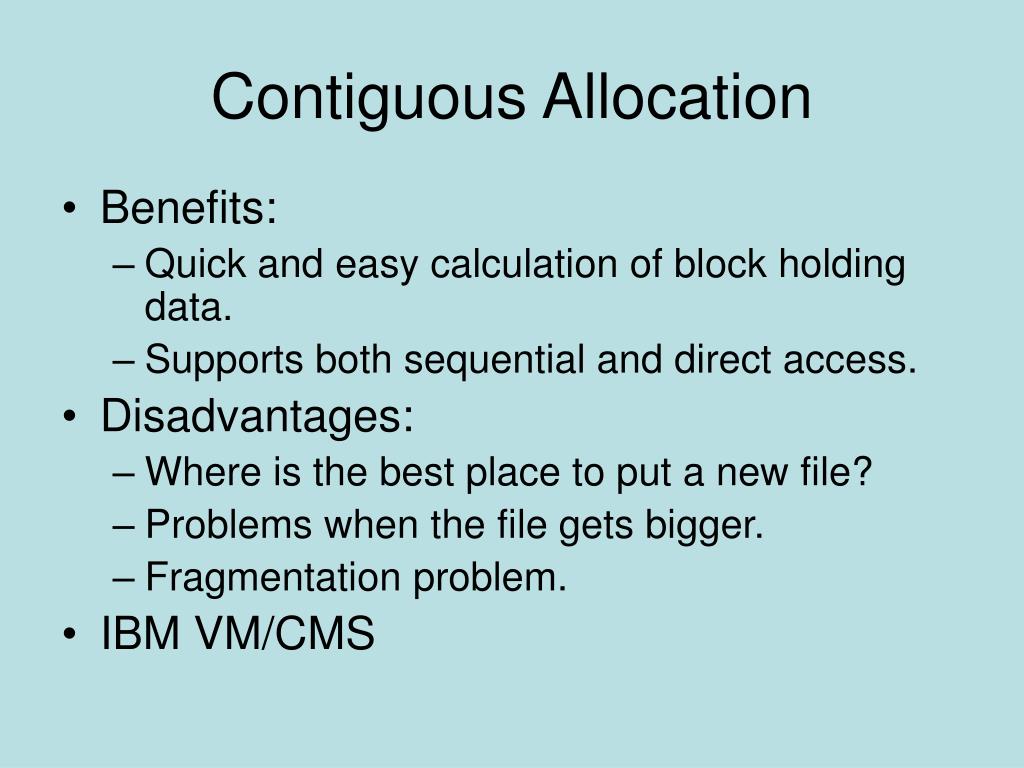 Contiguous Allocation

• Benefits:
– Quick and easy calculation of block holding data.
– Supports both sequential and direct access.
• Disadvantages:
– Where is the best place to put a new file?
– Problems when the file gets bigger.
– Fragmentation problem.
• IBM VM/CMS